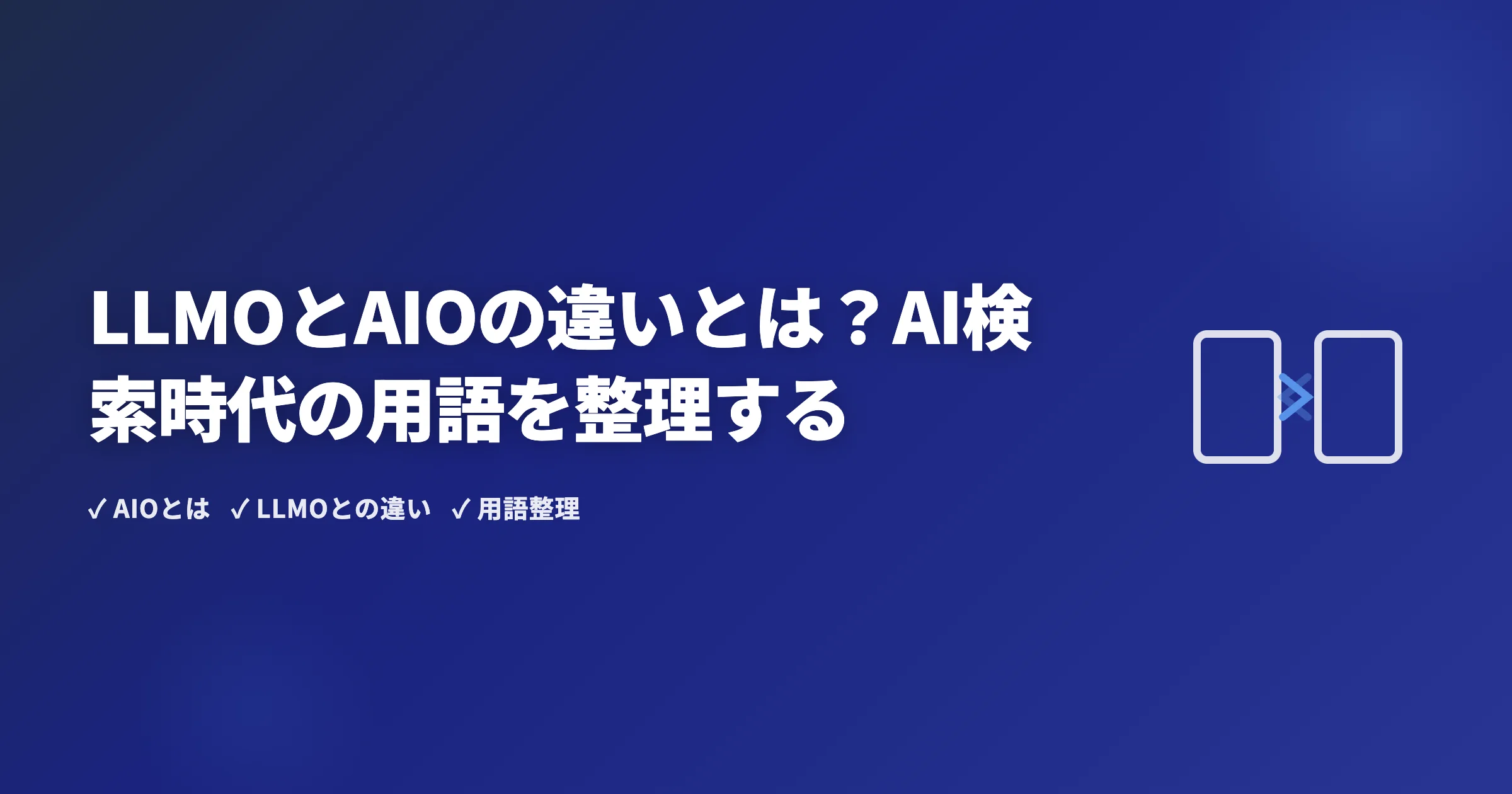 LLMOとAIOの違いとは？AI検索時代の用語を整理する

✓ AIOとは ✓ LLMOとの違い ✓ 用語整理